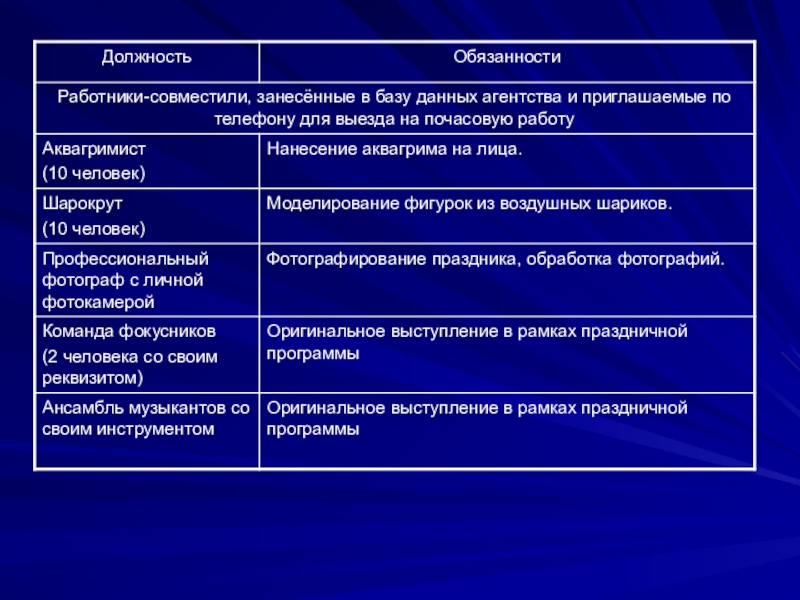 | Должность | Обязанности |
|---|---|
| Работники-совместили, занесённые в базу данных агентства и приглашаемые по телефону для выезда на почасовую работу | |
| Аквагримист (10 человек) | Нанесение аквагрима на лица. |
| Шарокрут (10 человек) | Моделирование фигурок из воздушных шариков. |
| Профессиональный фотограф с личной фотокамерой | Фотографирование праздника, обработка фотографий. |
| Команда фокусников (2 человека со своим реквизитом) | Оригинальное выступление в рамках праздничной программы |
| Ансамбль музыкантов со своим инструментом | Оригинальное выступление в рамках праздничной программы |